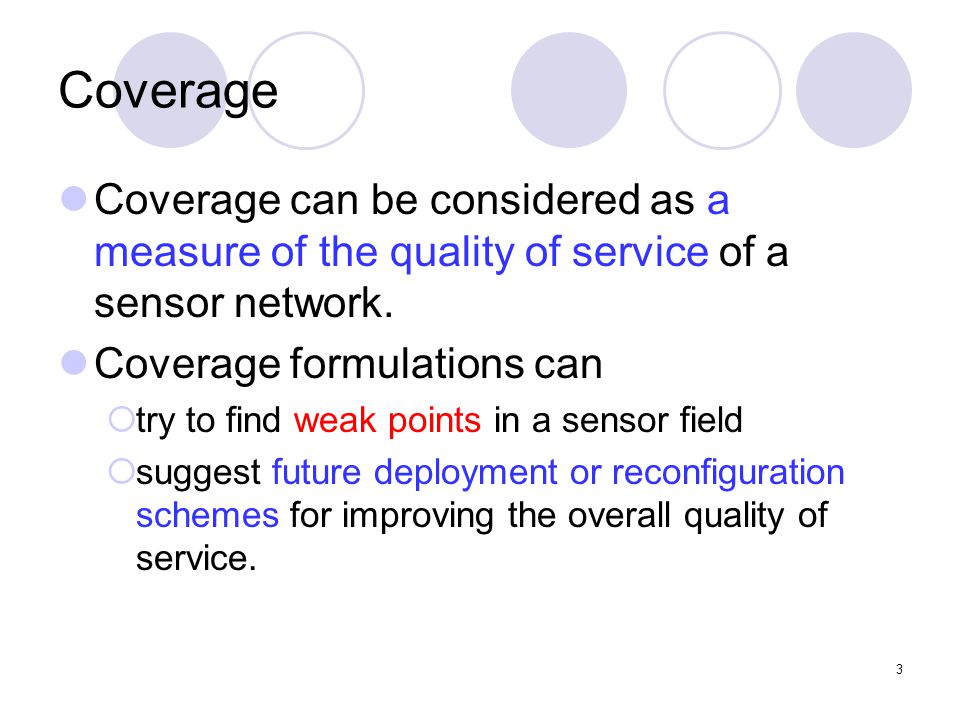 Coverage

Coverage can be considered as a measure of the quality of service of a sensor network.

Coverage formulations can

try to find weak points in a sensor field

suggest future deployment or reconfiguration schemes for improving the overall quality of service.

3